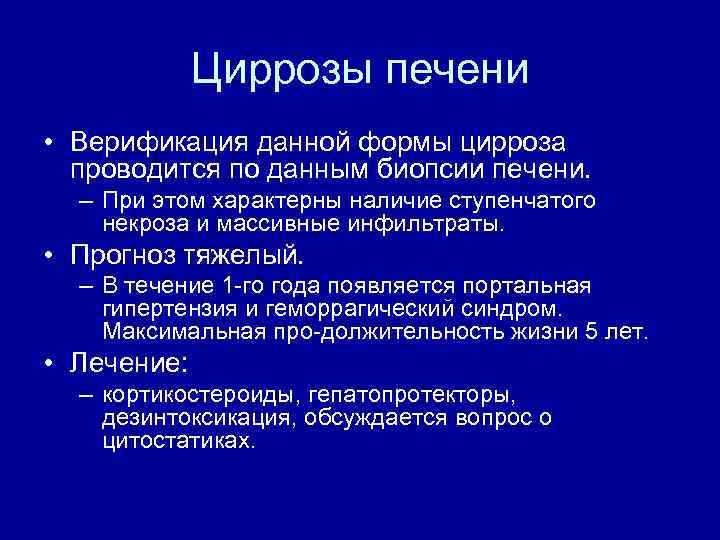 Циррозы печени

• Верификация данной формы цирроза проводится по данным биопсии печени.
– При этом характерны наличие ступенчатого некроза и массивные инфильтраты.
• Прогноз тяжелый.
– В течение 1-го года появляется портальная гипертензия и геморрагический синдром. Максимальная про-должительность жизни 5 лет.
• Лечение:
– кортикостероиды, гепатопротекторы, дезинтоксикация, обсуждается вопрос о цитостатиках.